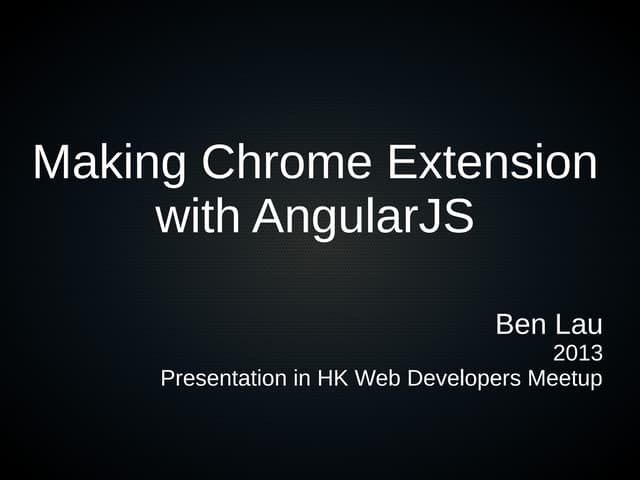 Making Chrome Extension with AngularJS

Ben Lau
2013
Presentation in HK Web Developers Meetup